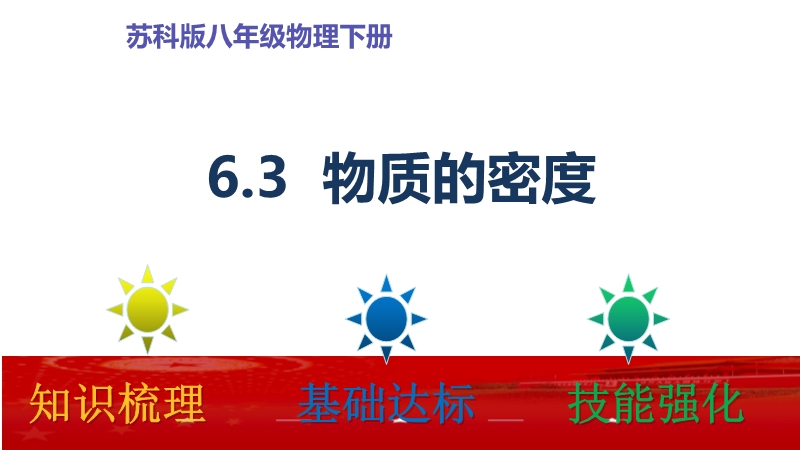 苏科版八年级物理下册

6.3 物质的密度

知识梳理

基础达标

技能强化